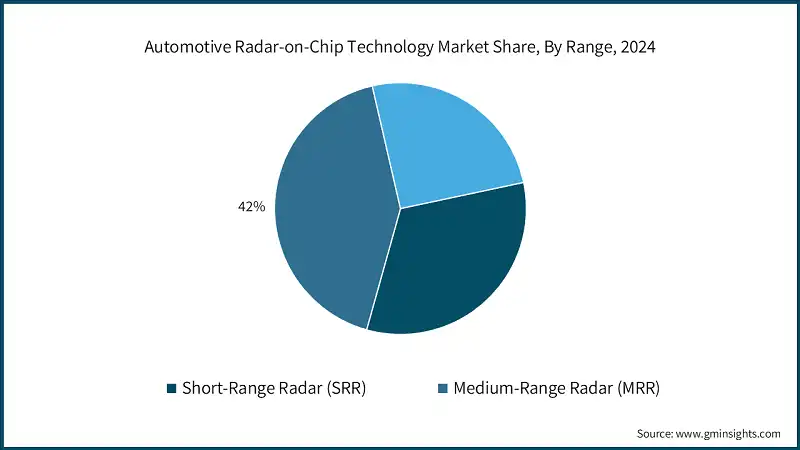 Automotive Radar-on-Chip Technology Market Share, By Range, 2024

42%

Short-Range Radar (SRR)
Medium-Range Radar (MRR)

Source: www.gminsights.com